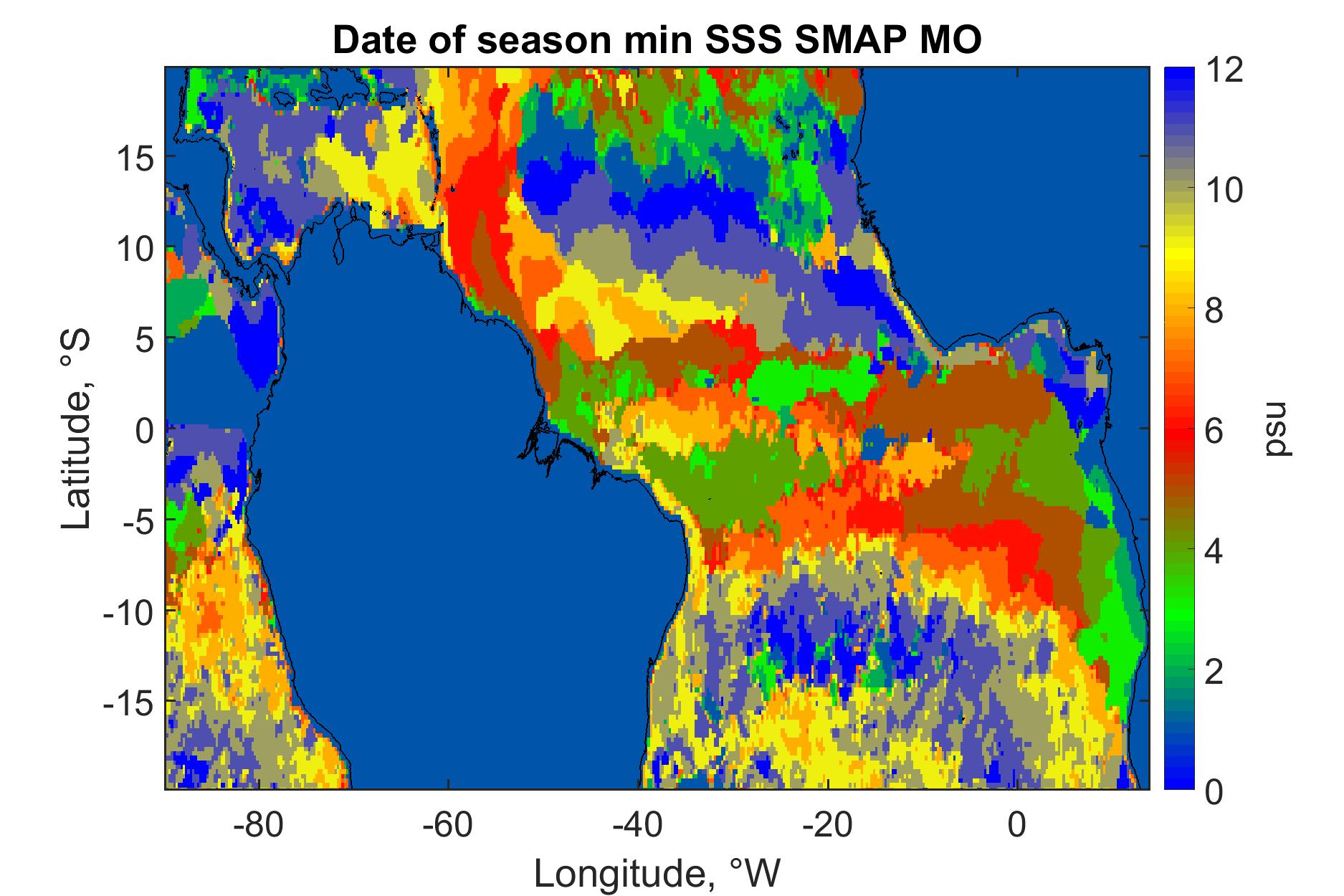 Date of season min SSS SMAP MO

Latitude, °S

15
10
5
0
-5
-10
-15

-80
-60
-40
-20
0

Longitude, °W

12
10
8
6
4
2
0

psu